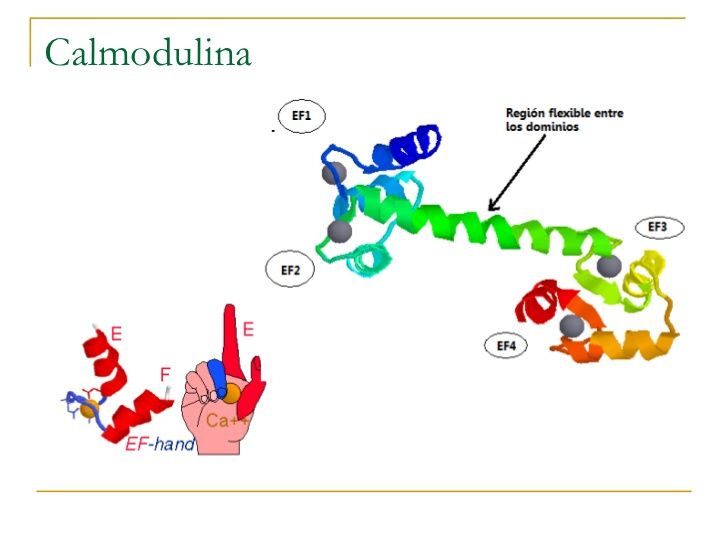 Calmodulina

EF1

Región flexible entre los dominios

EF3

EF2

EF4

E

F

E

Ca++

EF-hand